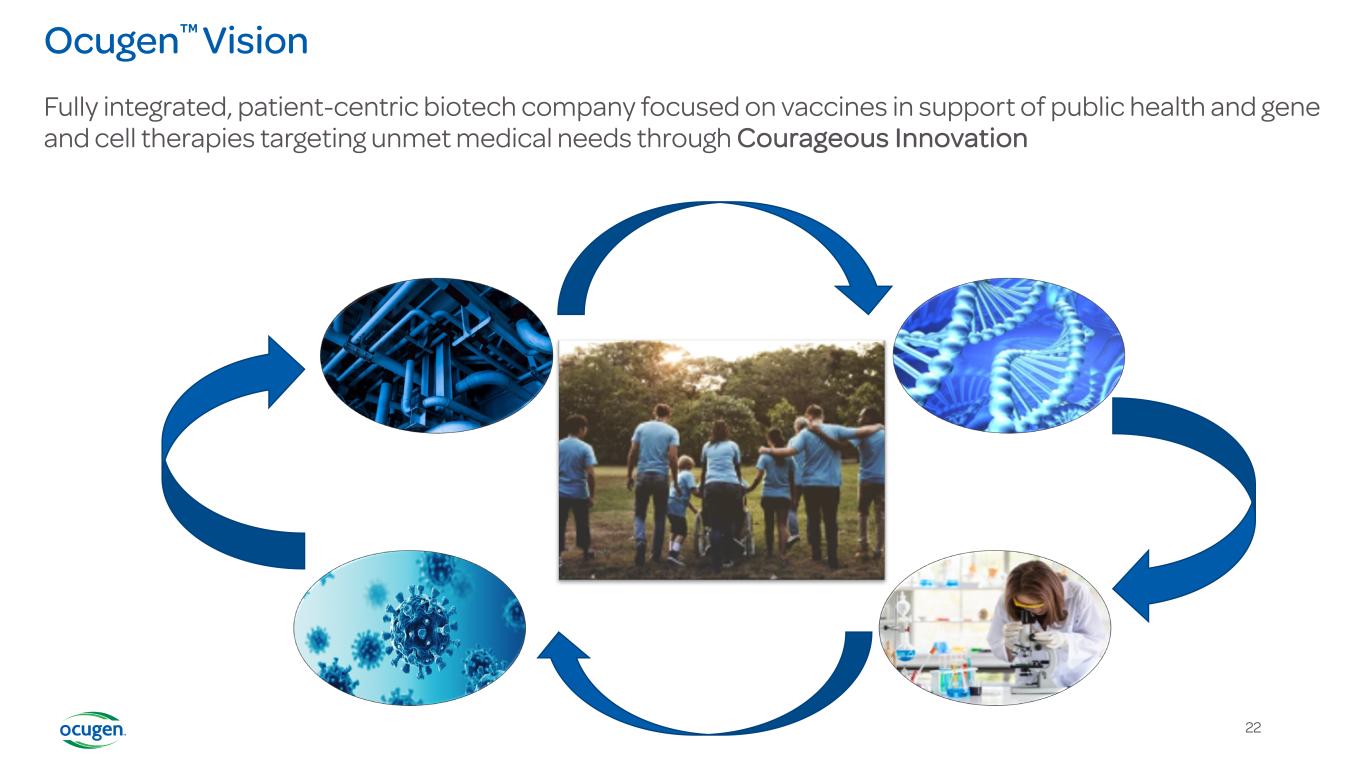 Ocugen™ Vision

Fully integrated, patient-centric biotech company focused on vaccines in support of public health and gene and cell therapies targeting unmet medical needs through Courageous Innovation

ocugen.

22